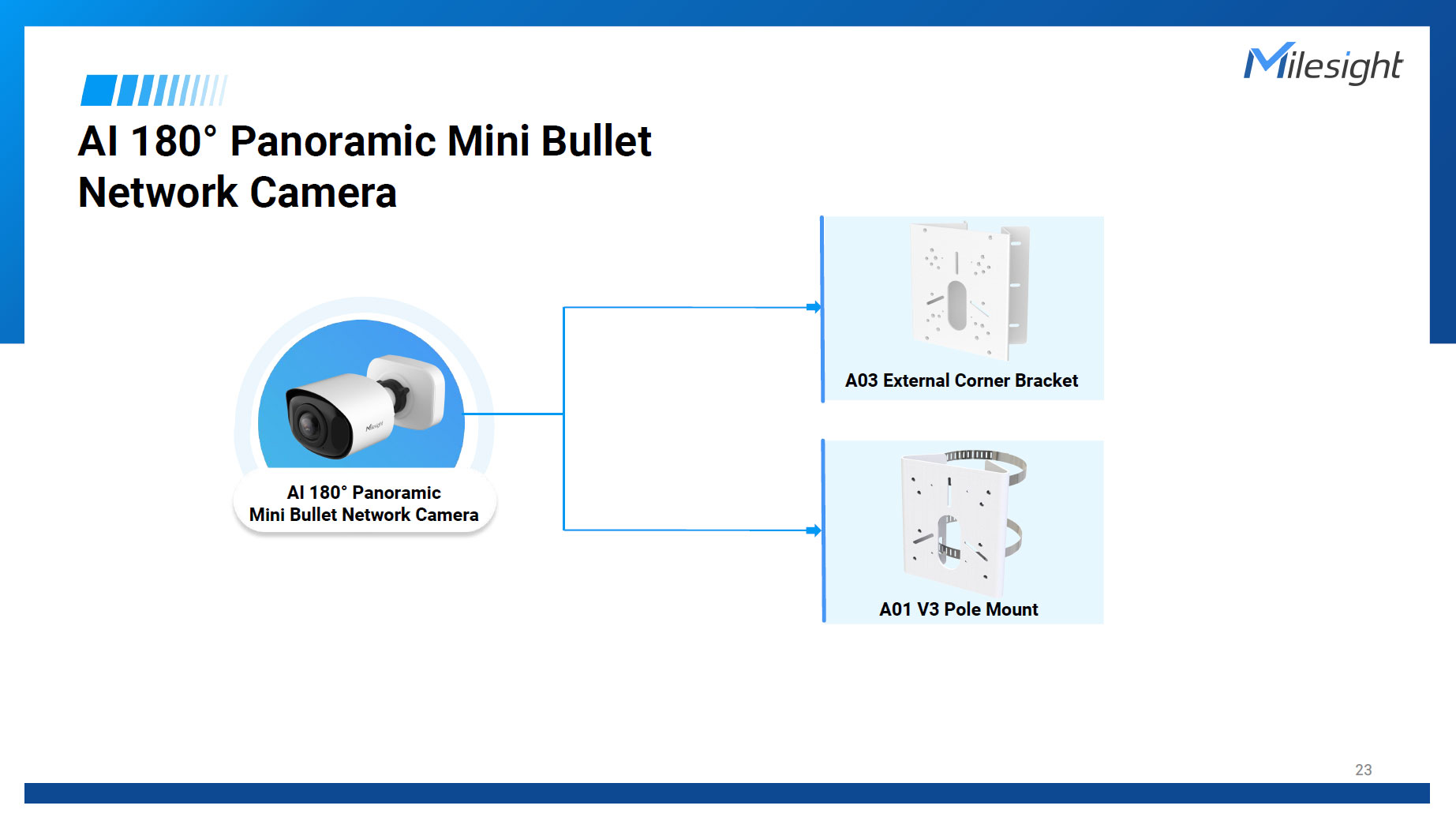 Milesight

AI 180° Panoramic Mini Bullet Network Camera

Milesight

AI 180° Panoramic
Mini Bullet Network Camera

A03 External Corner Bracket

A01 V3 Pole Mount

23